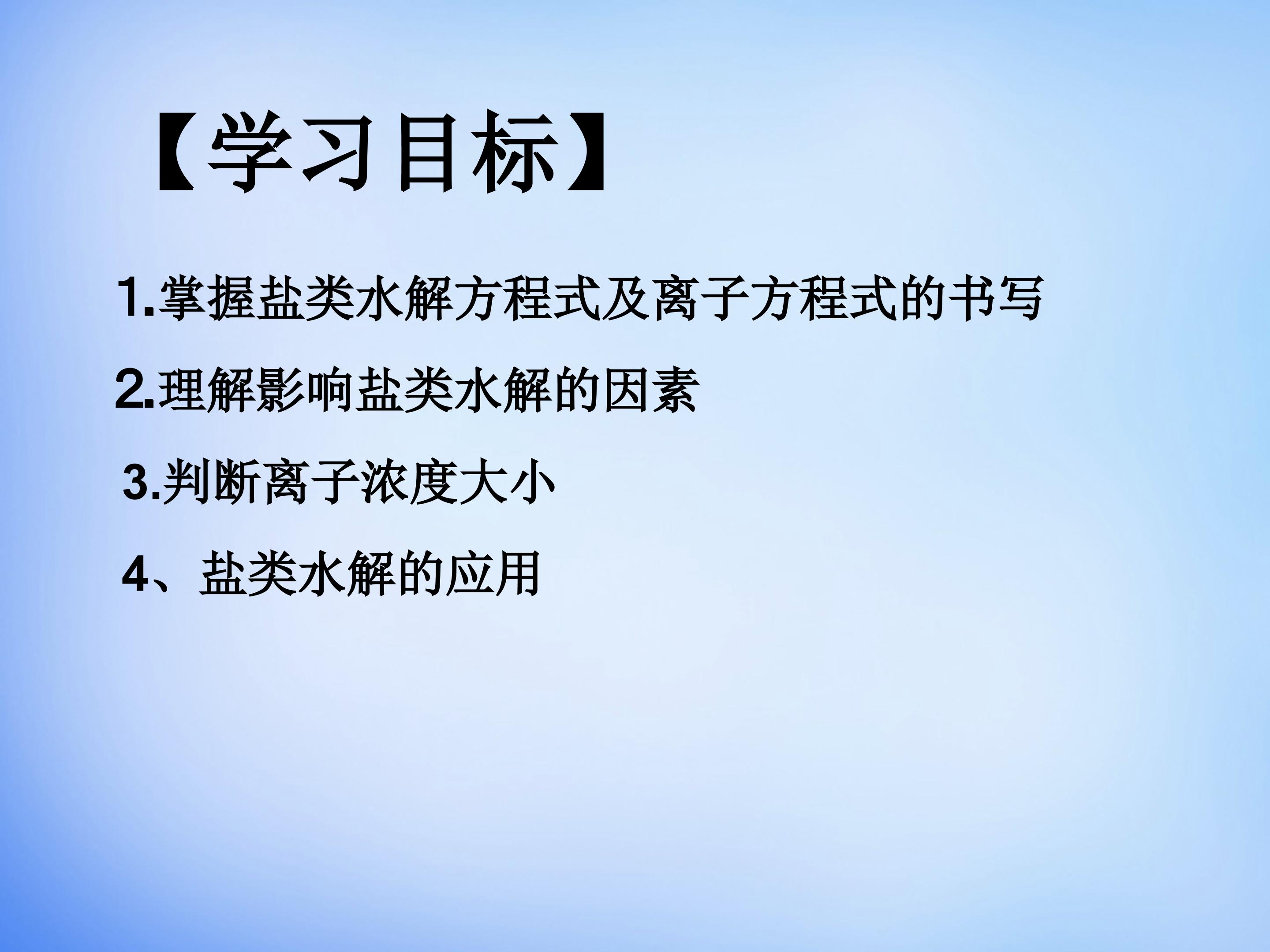 【学习目标】

1.掌握盐类水解方程式及离子方程式的书写

2.理解影响盐类水解的因素

3.判断离子浓度大小

4、盐类水解的应用